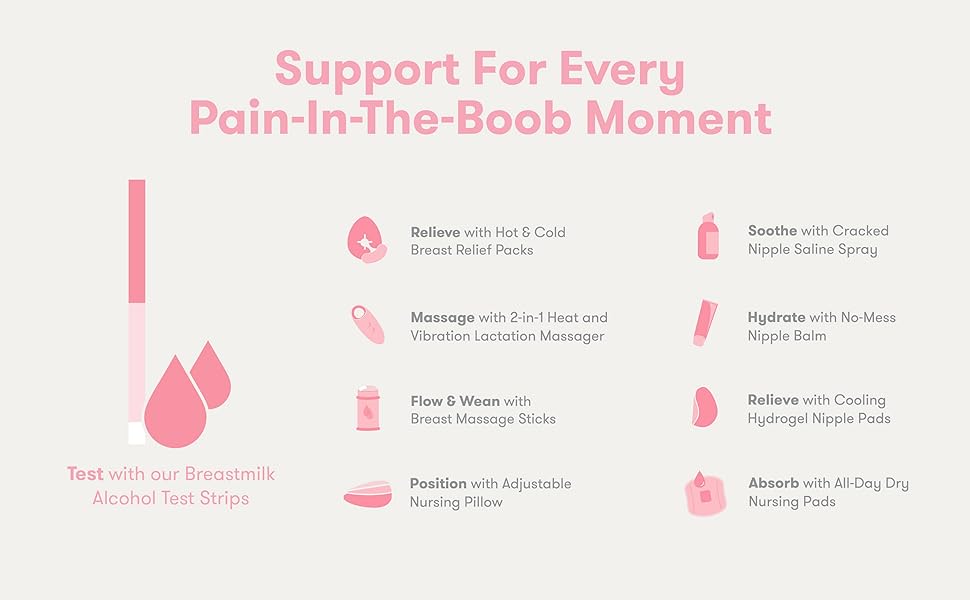 Support For Every Pain-In-The-Boob Moment

Test with our Breastmilk Alcohol Test Strips

Relieve with Hot & Cold Breast Relief Packs

Massage with 2-in-1 Heat and Vibration Lactation Massager

Flow & Wean with Breast Massage Sticks

Position with Adjustable Nursing Pillow

Soothe with Cracked Nipple Saline Spray

Hydrate with No-Mess Nipple Balm

Relieve with Cooling Hydrogel Nipple Pads

Absorb with All-Day Dry Nursing Pads